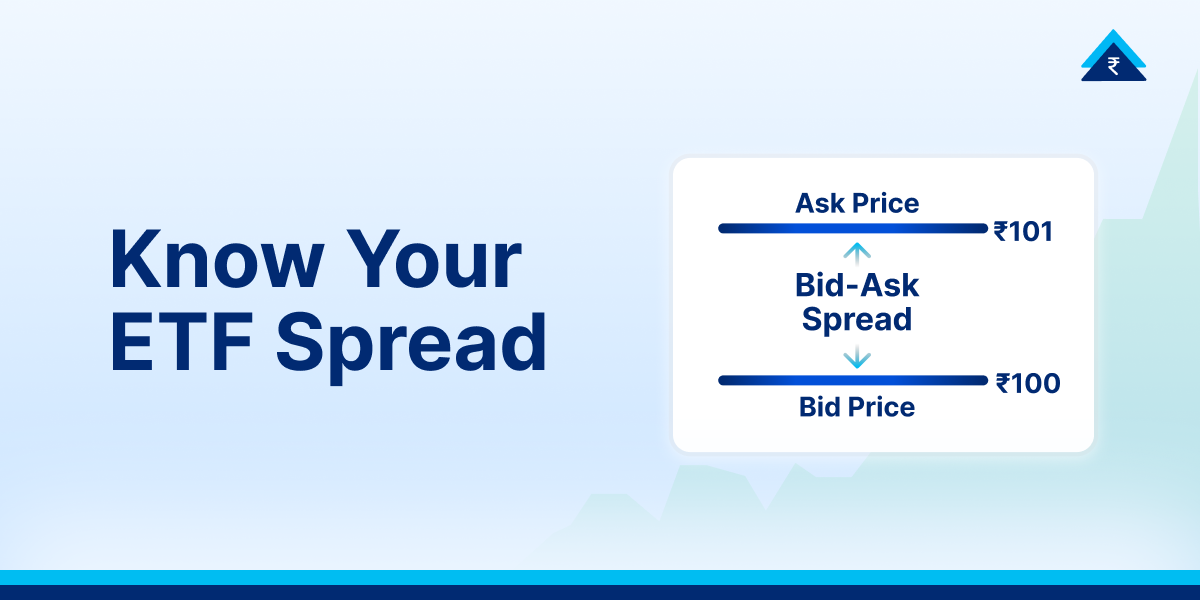 ₹

Know Your ETF Spread

Ask Price
₹101
Bid-Ask Spread
₹100
Bid Price